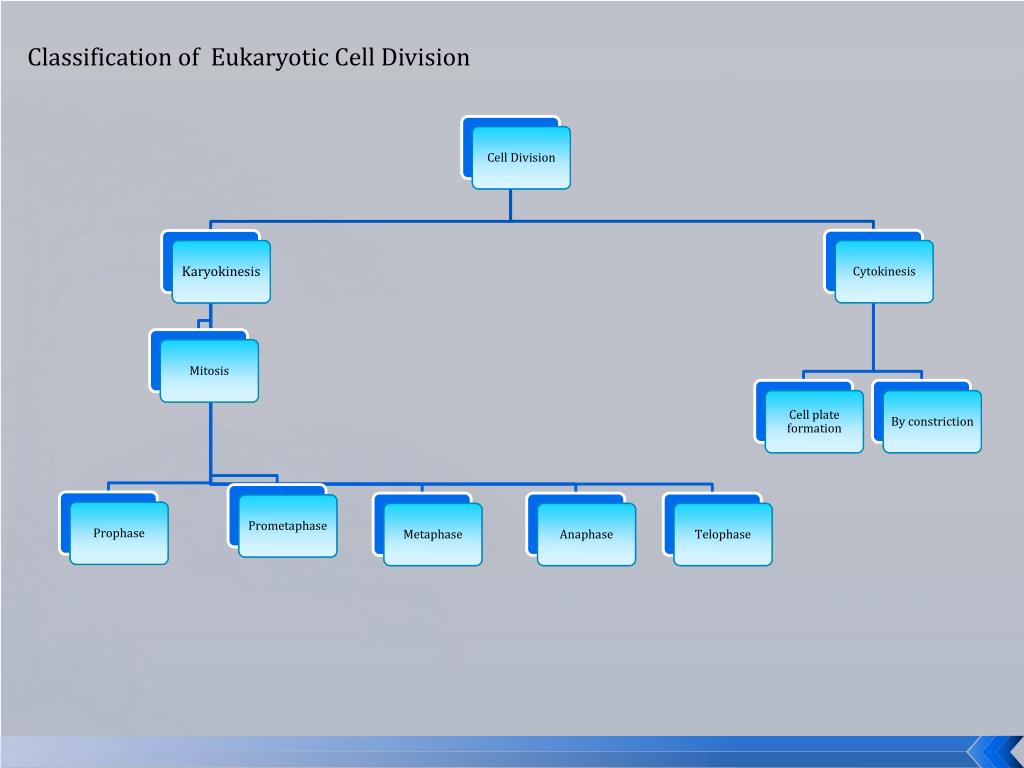 Classification of  Eukaryotic Cell Division

Cell Division

Karyokinesis

Cytokinesis

Mitosis

Cell plate formation

By constriction

Prophase

Prometaphase

Metaphase

Anaphase

Telophase